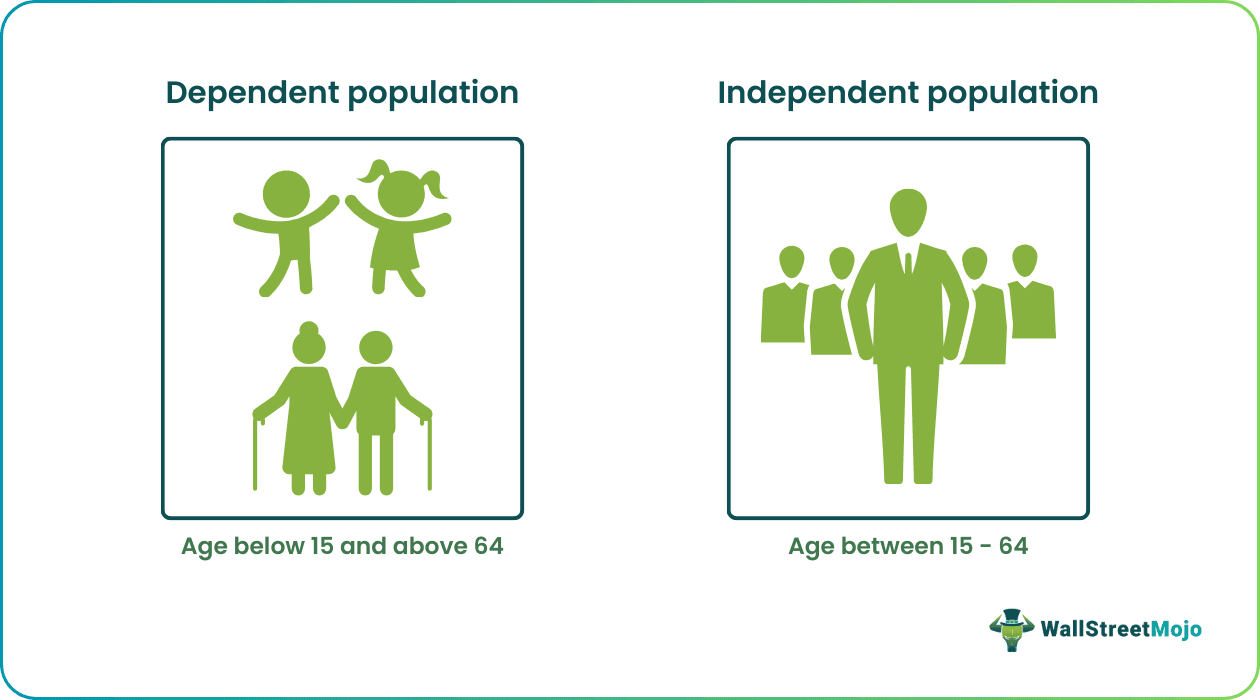 Dependent population

Age below 15 and above 64

Independent population

Age between 15 - 64

WallStreetMojo